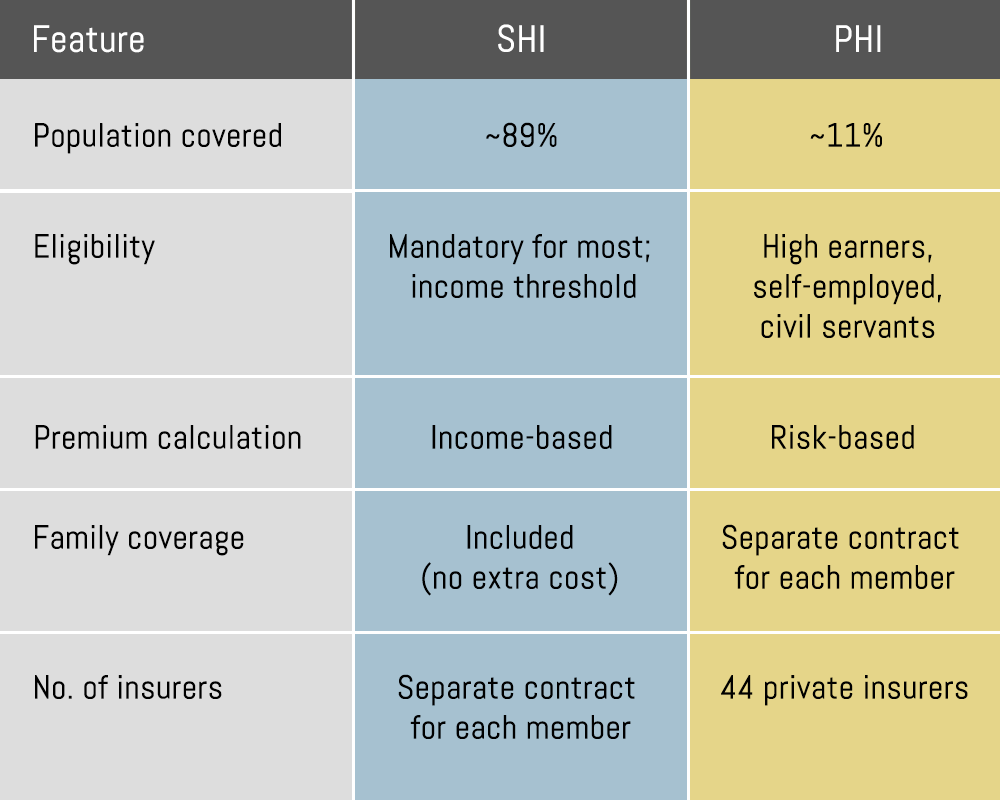 | Feature | SHI | PHI |
|---|---|---|
| Population covered | ~89% | ~11% |
| Eligibility | Mandatory for most; income threshold | High earners, self-employed, civil servants |
| Premium calculation | Income-based | Risk-based |
| Family coverage | Included (no extra cost) | Separate contract for each member |
| No. of insurers | Separate contract for each member | 44 private insurers |